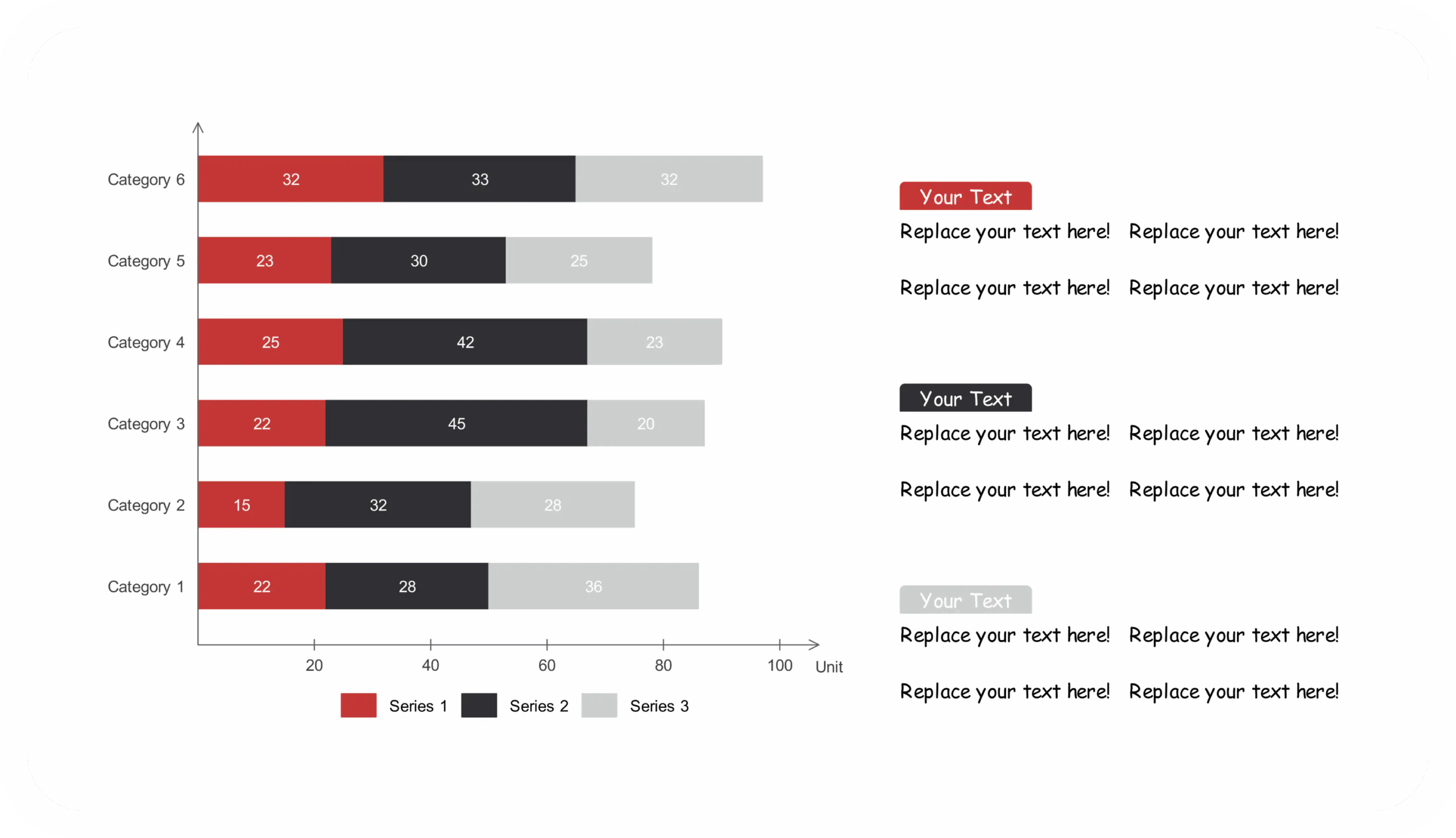 Category 6 32 33 32
Category 5 23 30 25
Category 4 25 42 23
Category 3 22 45 20
Category 2 15 32 28
Category 1 22 28 36

20 40 60 80 100 Unit

Series 1 Series 2 Series 3

Your Text
Replace your text here! Replace your text here!
Replace your text here! Replace your text here!

Your Text
Replace your text here! Replace your text here!
Replace your text here! Replace your text here!

Your Text
Replace your text here! Replace your text here!
Replace your text here! Replace your text here!